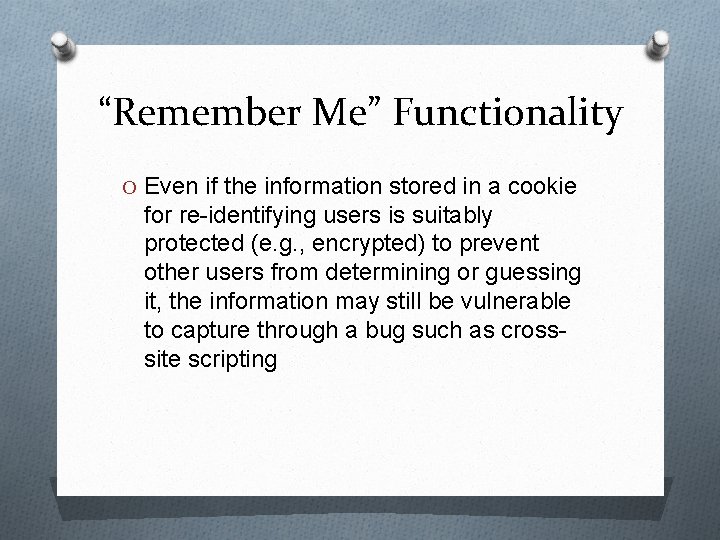 “Remember Me” Functionality

O Even if the information stored in a cookie for re-identifying users is suitably protected (e.g., encrypted) to prevent other users from determining or guessing it, the information may still be vulnerable to capture through a bug such as cross-site scripting